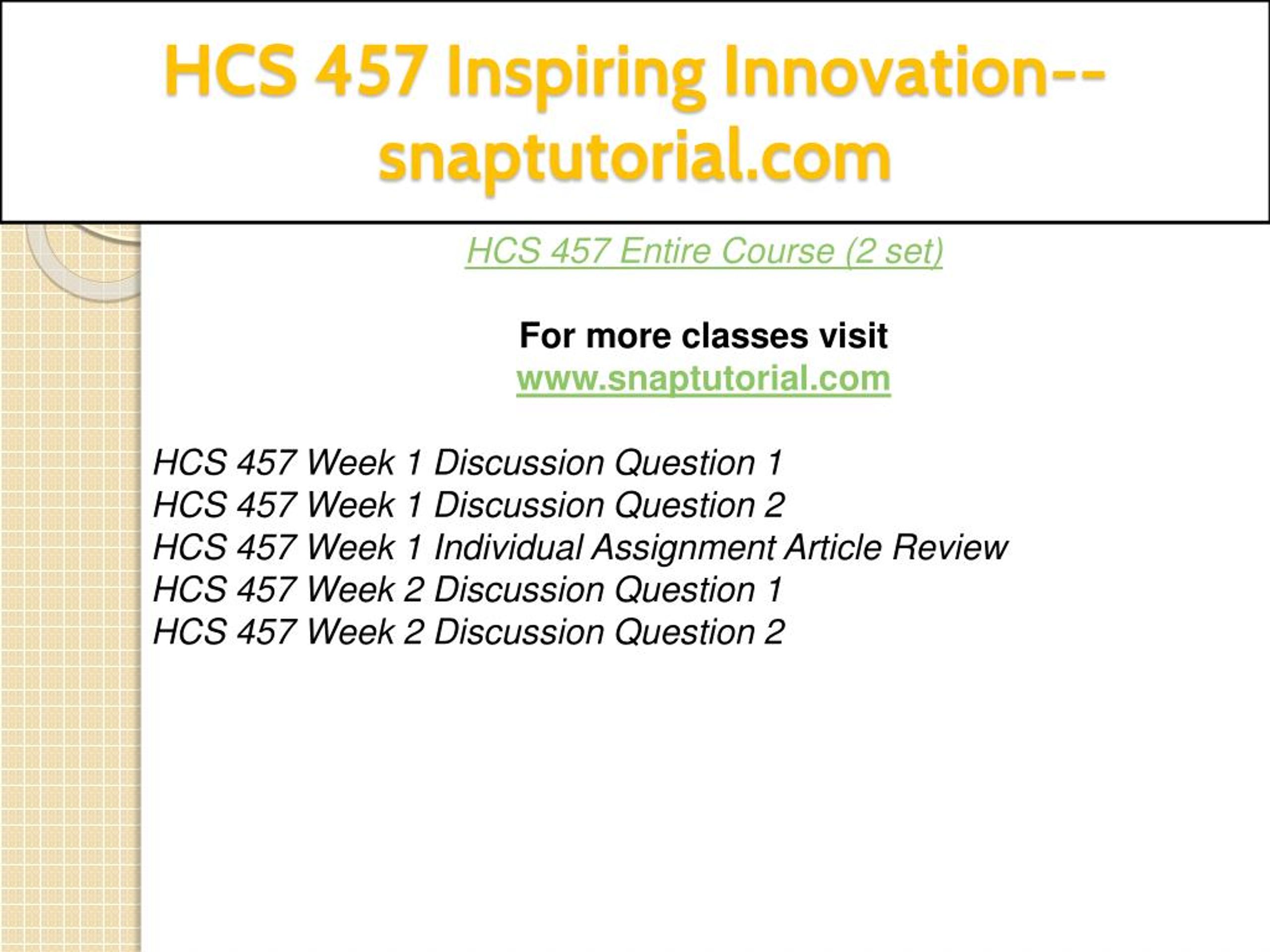 HCS 457 Inspiring Innovation--snaptutorial.com

HCS 457 Entire Course (2 set)

For more classes visit
www.snaptutorial.com

HCS 457 Week 1 Discussion Question 1
HCS 457 Week 1 Discussion Question 2
HCS 457 Week 1 Individual Assignment Article Review
HCS 457 Week 2 Discussion Question 1
HCS 457 Week 2 Discussion Question 2